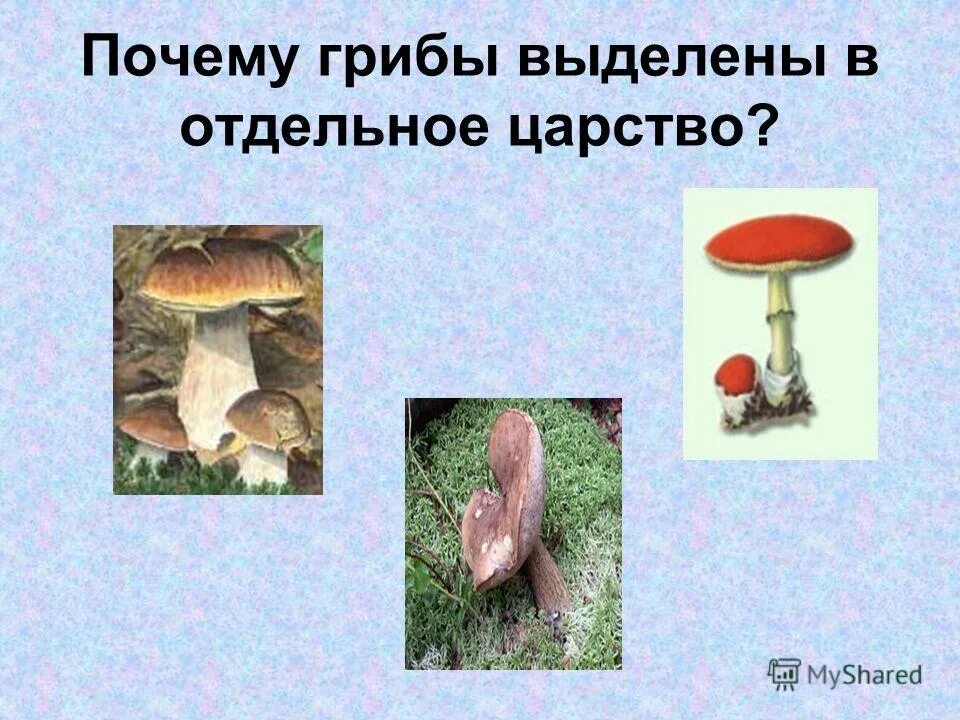 Почему грибы выделены в отдельное царство?

MyShared